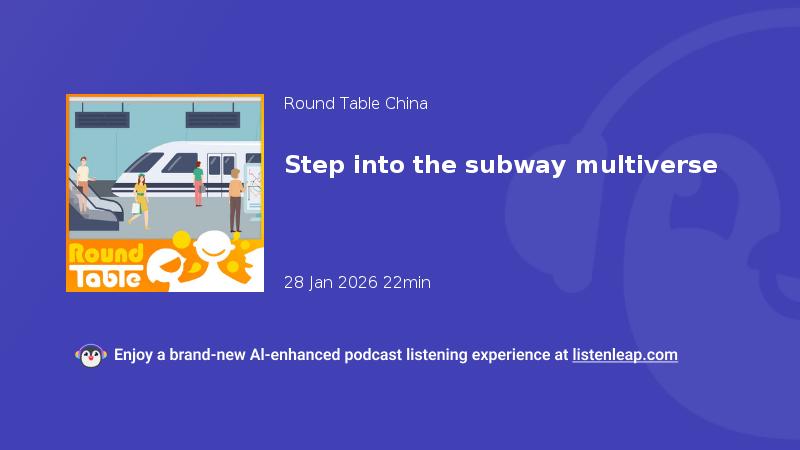 Round Table

Round Table China

Step into the subway multiverse

28 Jan 2026 22min

Enjoy a brand-new AI-enhanced podcast listening experience at listenleap.com